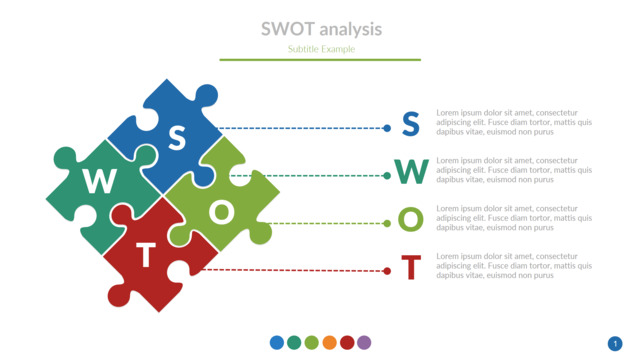 SWOT analysis

Subtitle Example

S

W

O

T

S

Lorem ipsum dolor sit amet, consectetur adipiscing elit. Fusce diam tortor, mattis quis dapibus vitae, euismod non purus

W

Lorem ipsum dolor sit amet, consectetur adipiscing elit. Fusce diam tortor, mattis quis dapibus vitae, euismod non purus

O

Lorem ipsum dolor sit amet, consectetur adipiscing elit. Fusce diam tortor, mattis quis dapibus vitae, euismod non purus

T

Lorem ipsum dolor sit amet, consectetur adipiscing elit. Fusce diam tortor, mattis quis dapibus vitae, euismod non purus

1